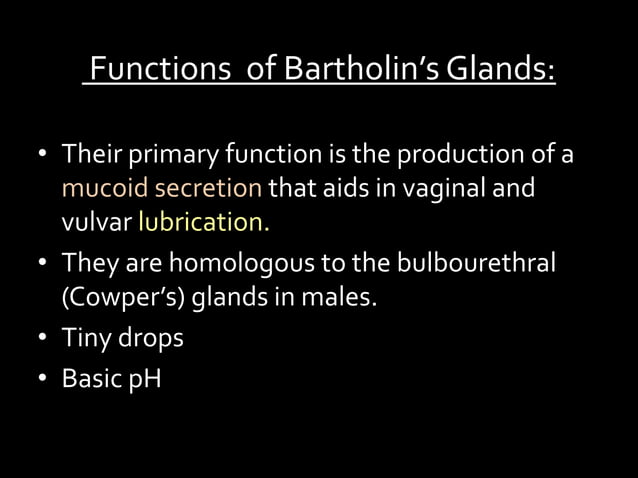 Functions of Bartholin's Glands:

• Their primary function is the production of a mucoid secretion that aids in vaginal and vulvar lubrication.
• They are homologous to the bulbourethral (Cowper's) glands in males.
• Tiny drops
• Basic pH